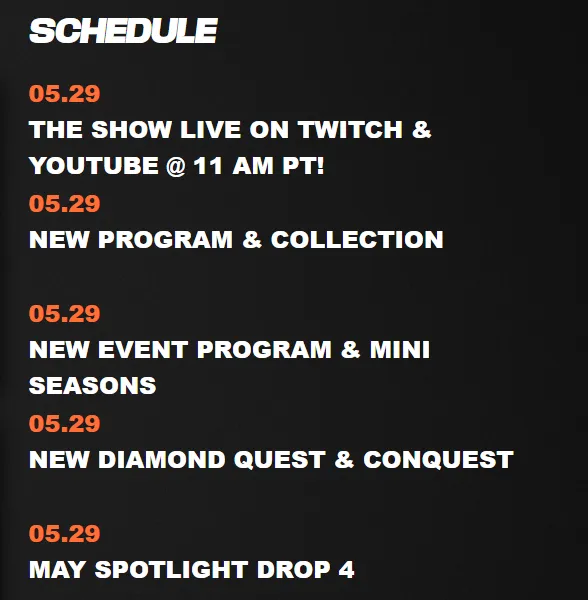 SCHEDULE

05.29

THE SHOW LIVE ON TWITCH & YOUTUBE @ 11 AM PT!

05.29

NEW PROGRAM & COLLECTION

05.29

NEW EVENT PROGRAM & MINI SEASONS

05.29

NEW DIAMOND QUEST & CONQUEST

05.29

MAY SPOTLIGHT DROP 4